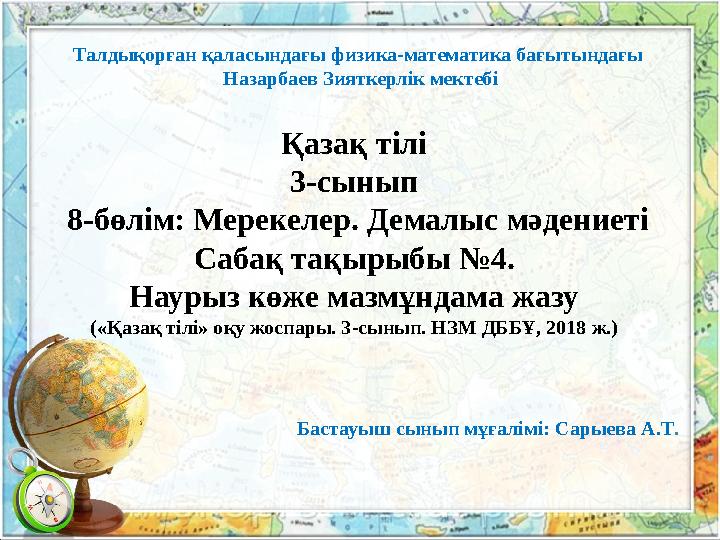 Талдықорған қаласындағы физика-математика бағытындағы Назарбаев Зияткерлік мектебі

Қазақ тілі
3-сынып
8-бөлім: Мерекелер. Демалыс мәдениеті
Сабақ тақырыбы №4.
Наурыз көже мазмұндама жазу
(«Қазақ тілі» оқу жоспары. 3-сынып. НЗМ ДББҰ, 2018 ж.)

Бастауыш сынып мұғалімі: Сарыева А.Т.